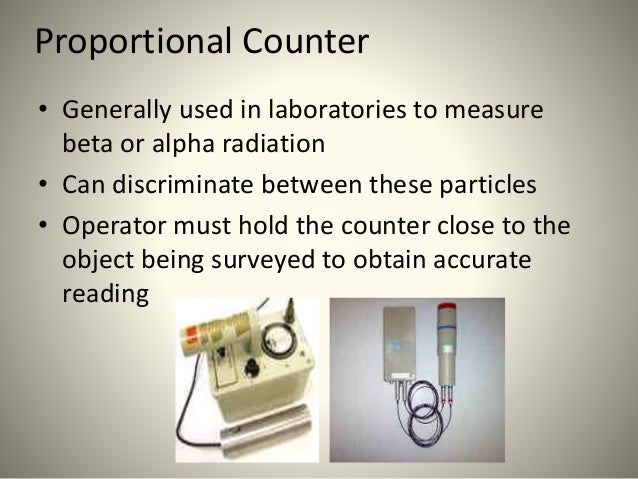 Proportional Counter

• Generally used in laboratories to measure beta or alpha radiation
• Can discriminate between these particles
• Operator must hold the counter close to the object being surveyed to obtain accurate reading